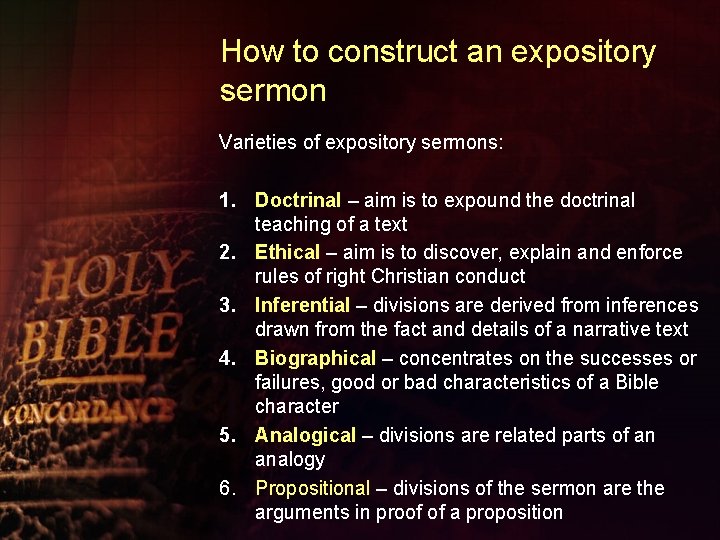 How to construct an expository sermon

Varieties of expository sermons:

1. Doctrinal – aim is to expound the doctrinal teaching of a text
2. Ethical – aim is to discover, explain and enforce rules of right Christian conduct
3. Inferential – divisions are derived from inferences drawn from the fact and details of a narrative text
4. Biographical – concentrates on the successes or failures, good or bad characteristics of a Bible character
5. Analogical – divisions are related parts of an analogy
6. Propositional – divisions of the sermon are the arguments in proof of a proposition

HOLY BIBLE
CONCORDANCE